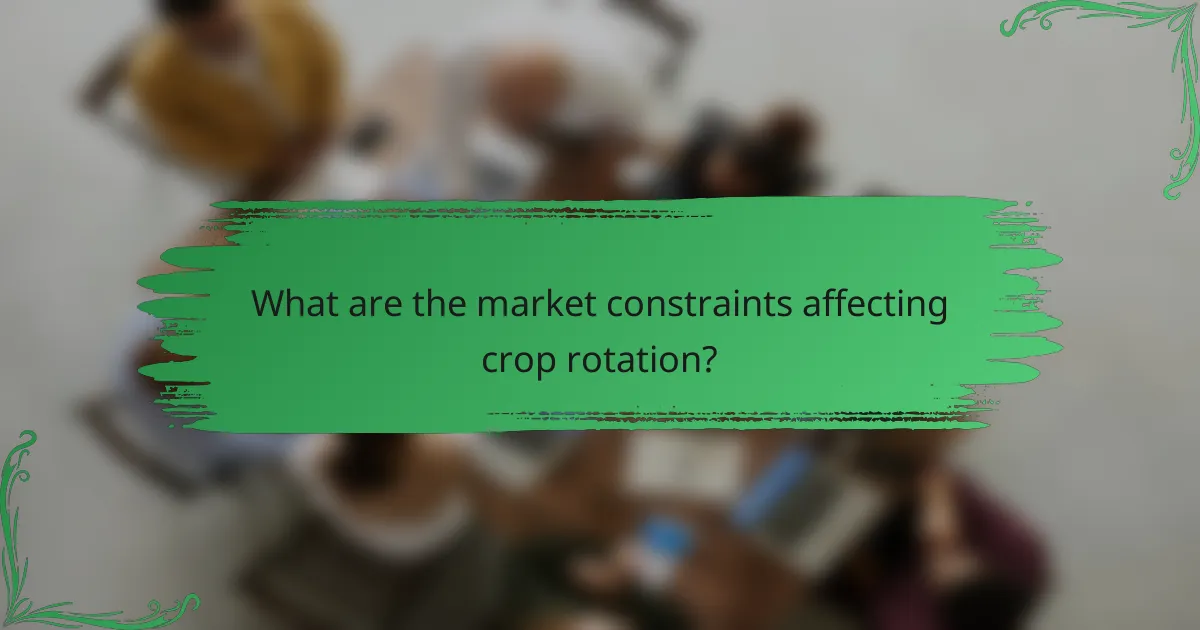 What are the market constraints affecting crop rotation?